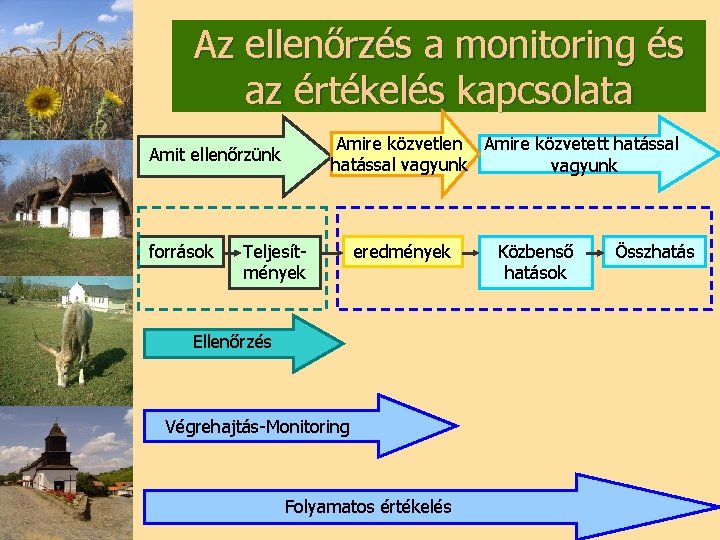 Az ellenőrzés a monitoring és az értékelés kapcsolata

Amit ellenőrzünk

Amire közvetlen hatással vagyunk

Amire közvetett hatással vagyunk

források

Teljesítmények

eredmények

Közbenső hatások

Összhatás

Ellenőrzés

Végrehajtás-Monitoring

Folyamatos értékelés